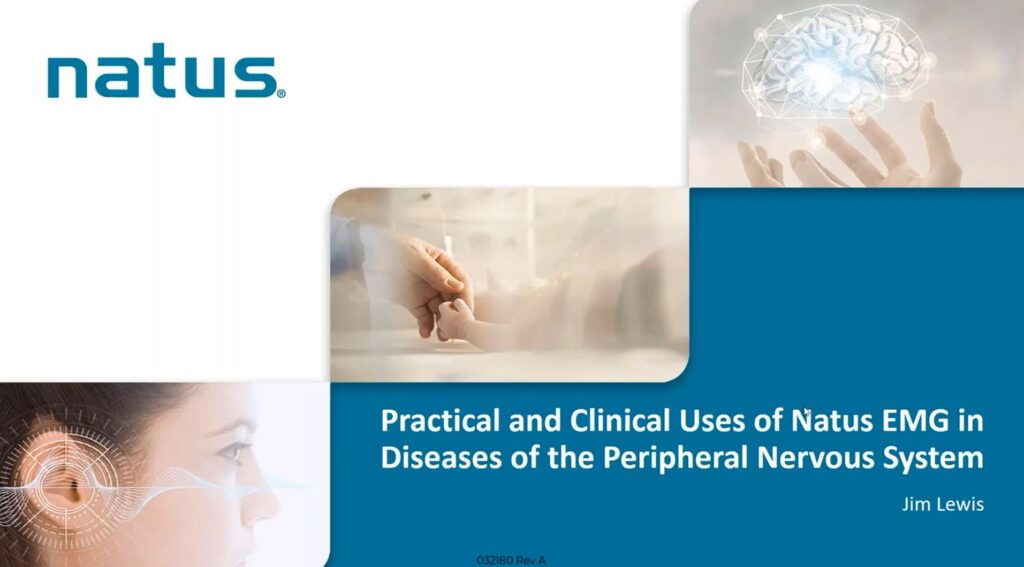 natus®

Practical and Clinical Uses of Natus EMG in Diseases of the Peripheral Nervous System

Jim Lewis

032180 Rev A